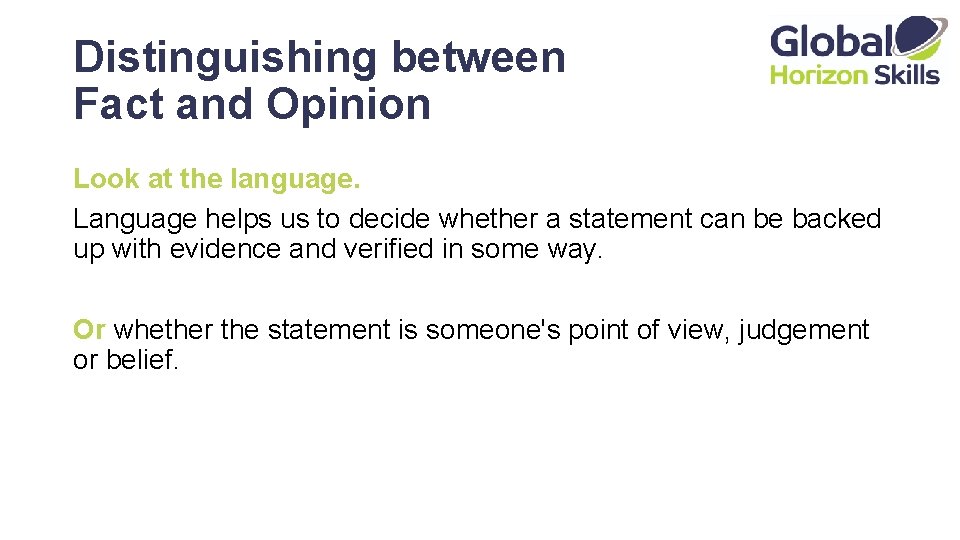 Distinguishing between Fact and Opinion

Global
Horizon Skills

Look at the language.

Language helps us to decide whether a statement can be backed up with evidence and verified in some way.

Or whether the statement is someone's point of view, judgement or belief.